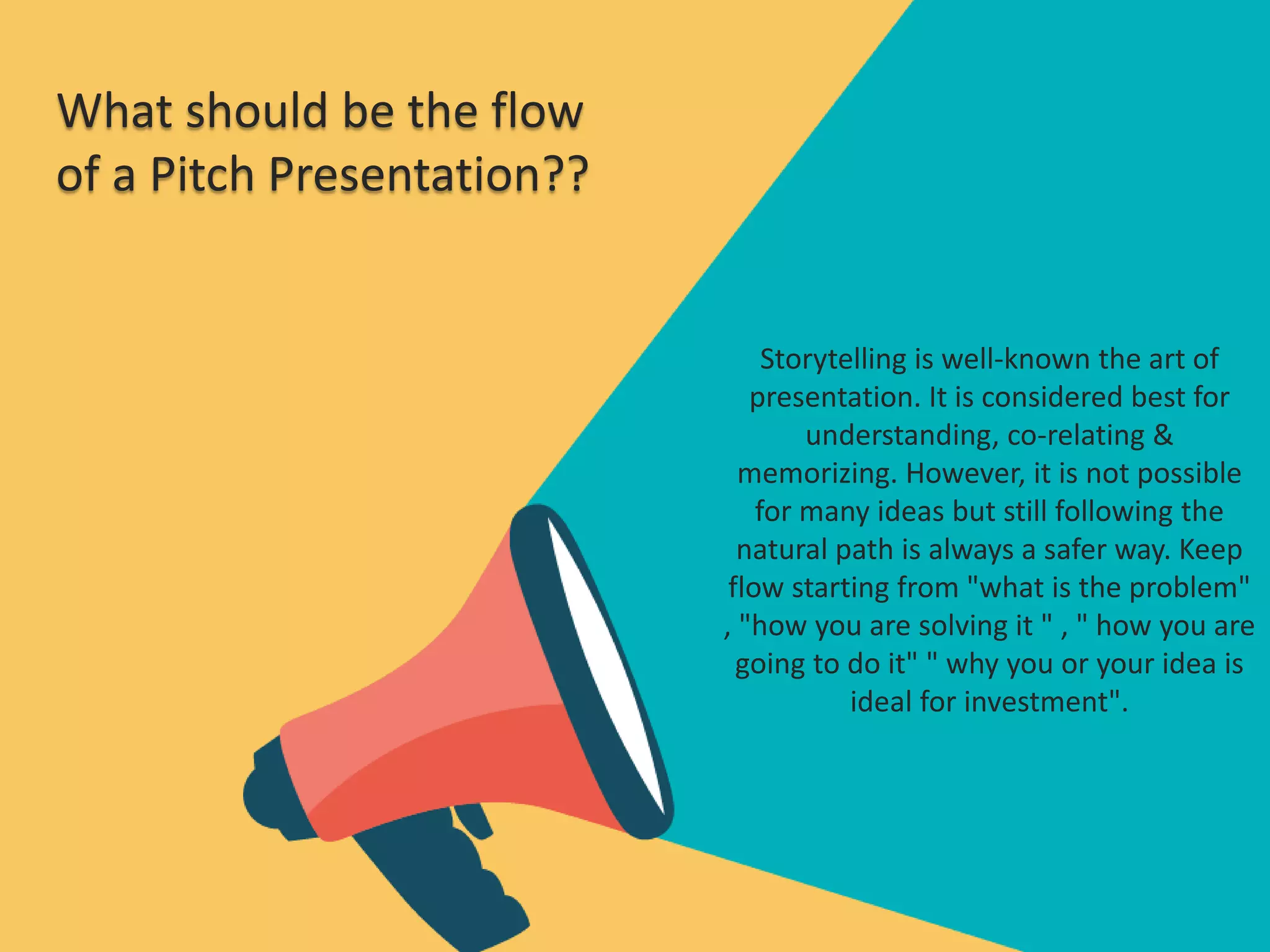 What should be the flow of a Pitch Presentation??

Storytelling is well-known the art of presentation. It is considered best for understanding, co-relating & memorizing. However, it is not possible for many ideas but still following the natural path is always a safer way. Keep flow starting from "what is the problem" , "how you are solving it " , " how you are going to do it" " why you or your idea is ideal for investment".